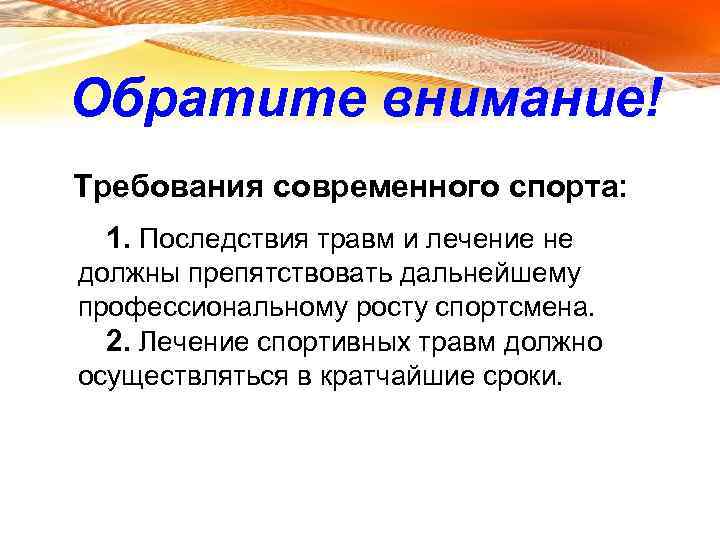 Обратите внимание!

Требования современного спорта:

1. Последствия травм и лечение не должны препятствовать дальнейшему профессиональному росту спортсмена.

2. Лечение спортивных травм должно осуществляться в кратчайшие сроки.